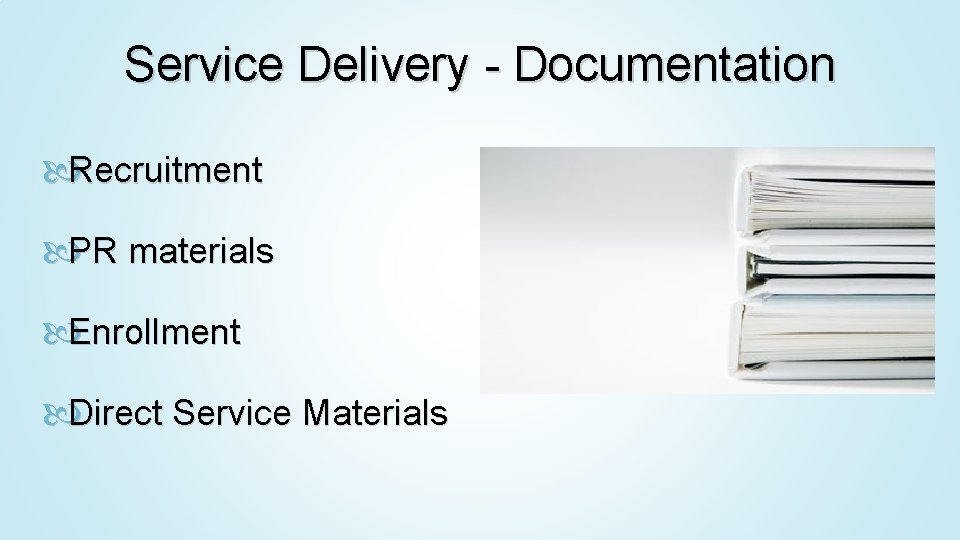 Service Delivery - Documentation

Recruitment

PR materials

Enrollment

Direct Service Materials